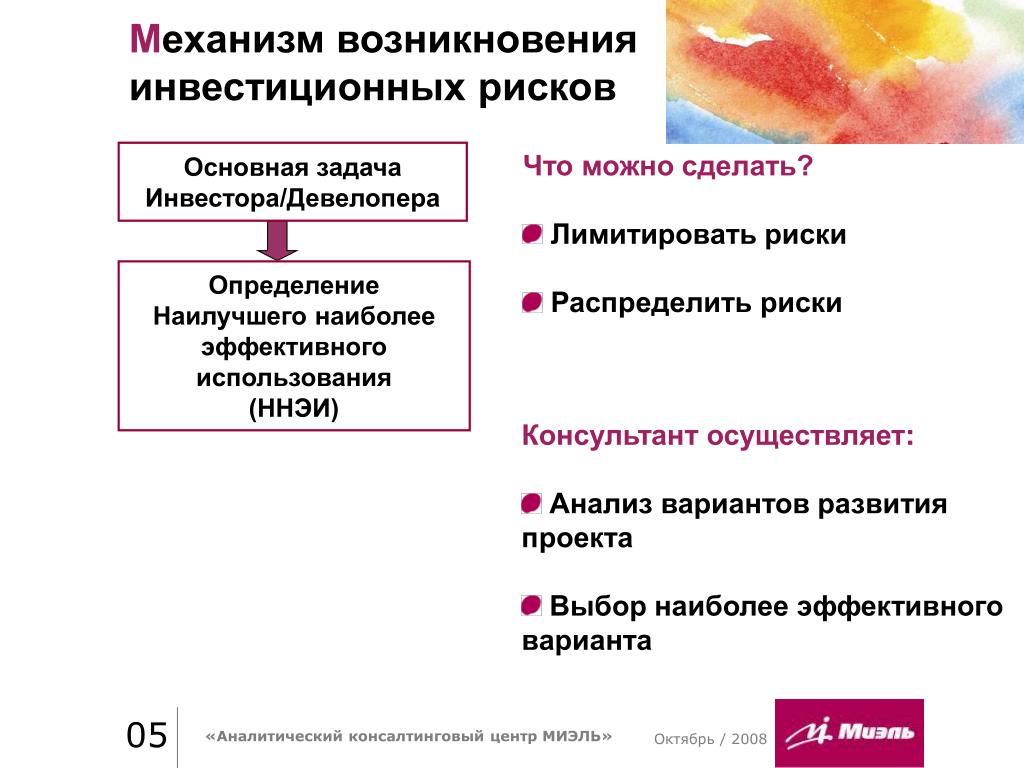 Механизм возникновения инвестиционных рисков

Основная задача Инвестора/Девелопера

Определение Наилучшего наиболее эффективного использования (ННЭИ)

Что можно сделать?

Лимитировать риски

Распределить риски

Консультант осуществляет:

Анализ вариантов развития проекта

Выбор наиболее эффективного варианта

05

«Аналитический консалтинговый центр МИЭЛЬ»

Октябрь / 2008

Миэль